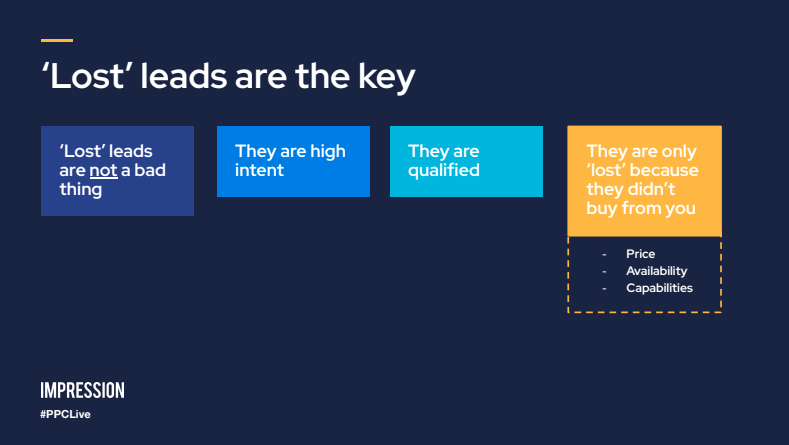 ‘Lost’ leads are the key

‘Lost’ leads are not a bad thing

They are high intent

They are qualified

They are only ‘lost’ because they didn’t buy from you

- Price
- Availability
- Capabilities

IMPRESSION
#PPCLive